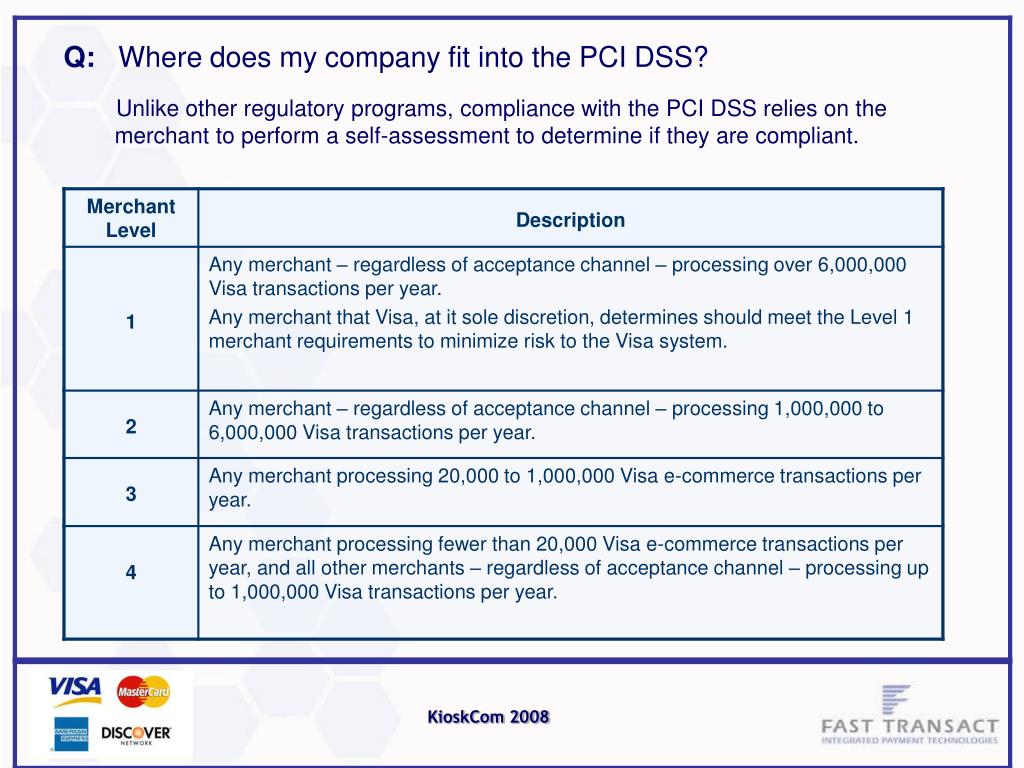 Q: Where does my company fit into the PCI DSS?

Unlike other regulatory programs, compliance with the PCI DSS relies on the merchant to perform a self-assessment to determine if they are compliant.

| Merchant Level | Description |
|---|---|
| 1 | Any merchant – regardless of acceptance channel – processing over 6,000,000 Visa transactions per year. Any merchant that Visa, at it sole discretion, determines should meet the Level 1 merchant requirements to minimize risk to the Visa system. |
| 2 | Any merchant – regardless of acceptance channel – processing 1,000,000 to 6,000,000 Visa transactions per year. |
| 3 | Any merchant processing 20,000 to 1,000,000 Visa e-commerce transactions per year. |
| 4 | Any merchant processing fewer than 20,000 Visa e-commerce transactions per year, and all other merchants – regardless of acceptance channel – processing up to 1,000,000 Visa transactions per year. |

VISA MasterCard AMERICAN EXPRESS DISCOVER NETWORK

KioskCom 2008

FAST TRANSACT
INTEGRATED PAYMENT TECHNOLOGIES